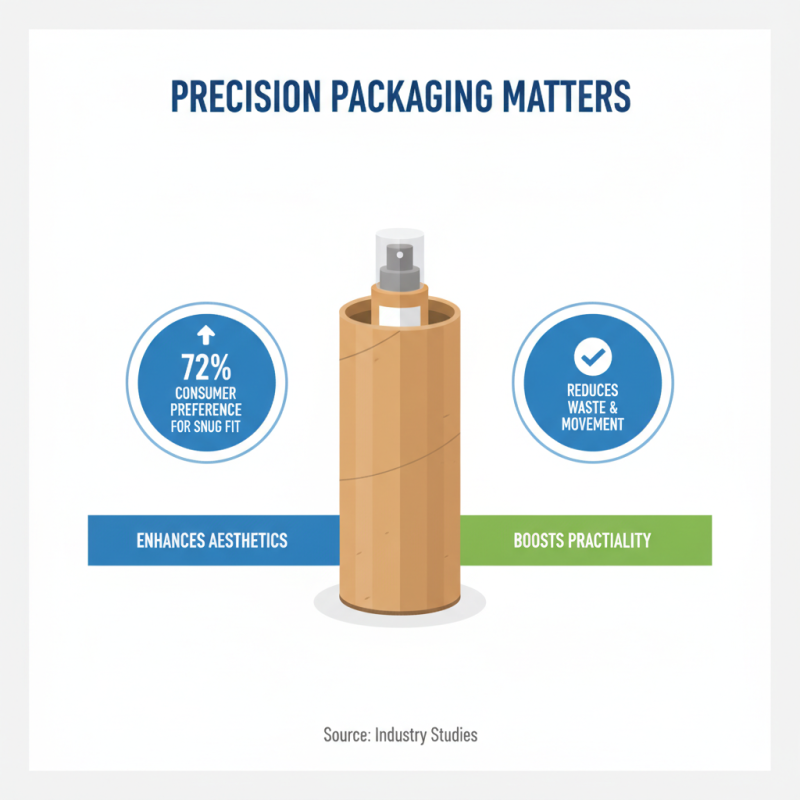 PRECISION PACKAGING MATTERS

72%
CONSUMER PREFERENCE FOR SNUG FIT

REDUCES WASTE & MOVEMENT

ENHANCES AESTHETICS

BOOSTS PRACTIALITY

Source: Industry Studies